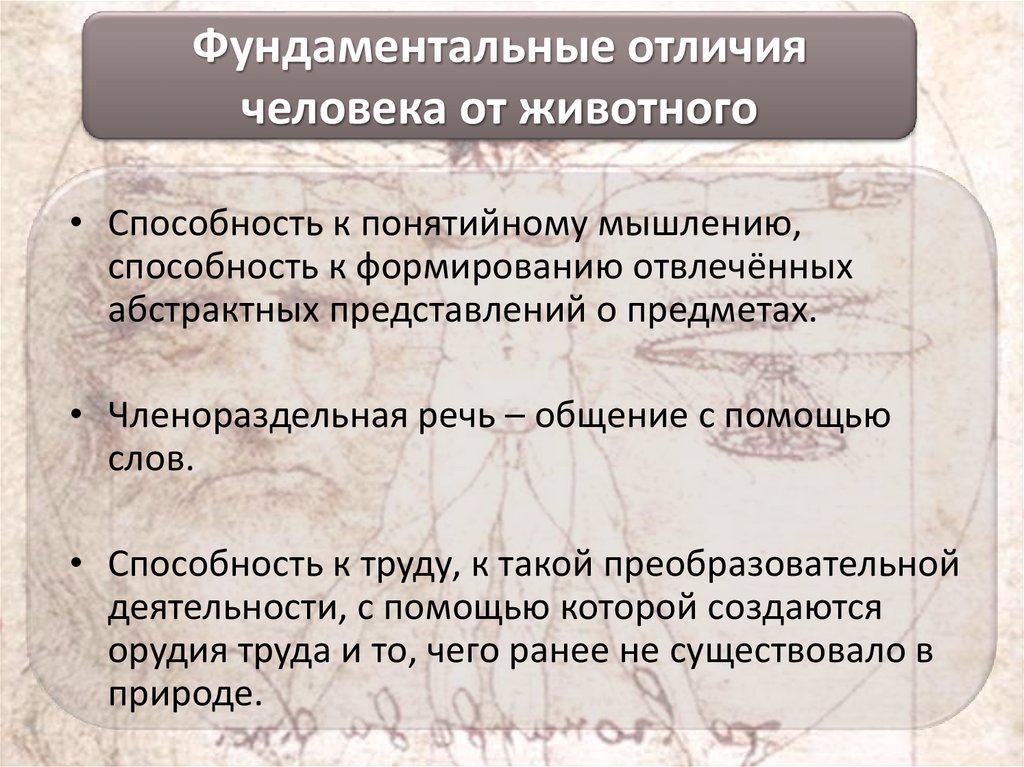 Фундаментальные отличия человека от животного

• Способность к понятийному мышлению, способность к формированию отвлечённых абстрактных представлений о предметах.

• Членораздельная речь – общение с помощью слов.

• Способность к труду, к такой преобразовательной деятельности, с помощью которой создаются орудия труда и то, чего ранее не существовало в природе.